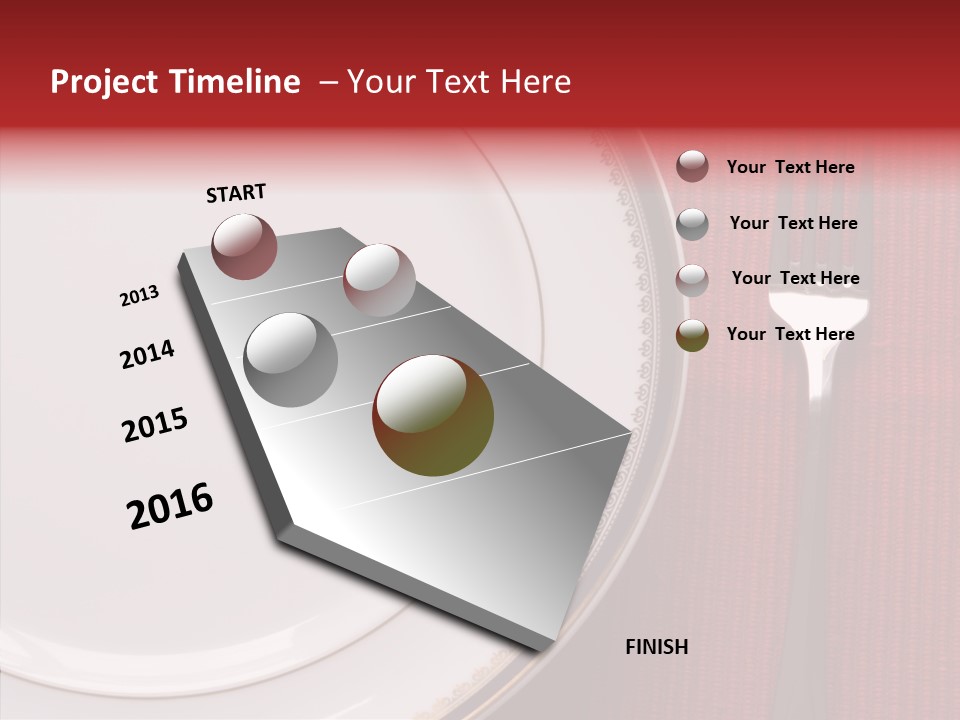 Project Timeline – Your Text Here

START

2013

2014

2015

2016

FINISH

Your Text Here

Your Text Here

Your Text Here

Your Text Here